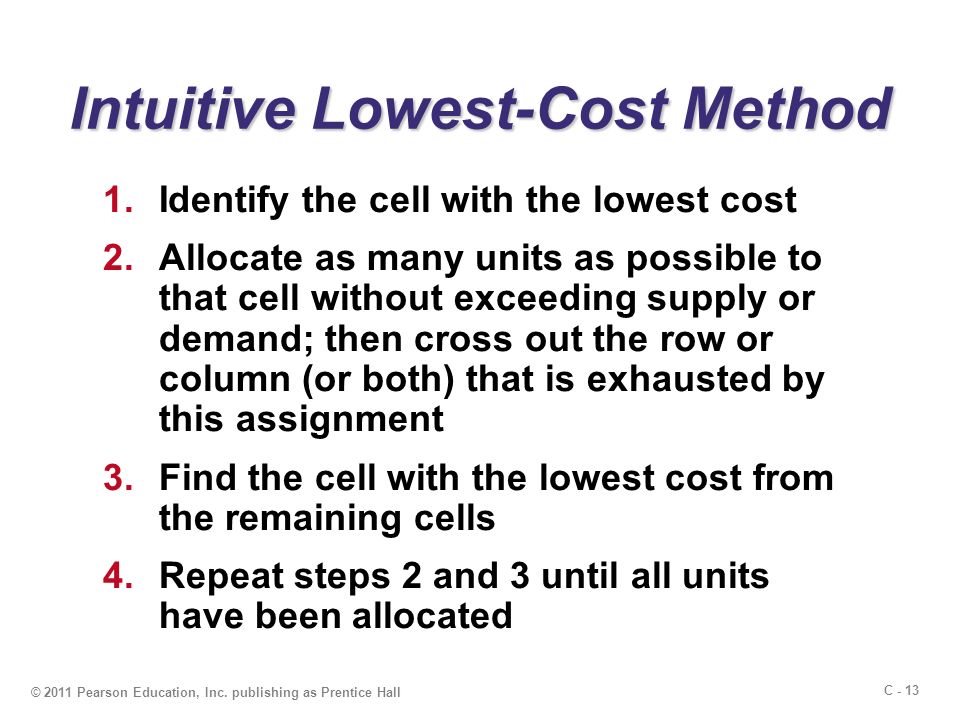 Intuitive Lowest-Cost Method

1. Identify the cell with the lowest cost
2. Allocate as many units as possible to that cell without exceeding supply or demand; then cross out the row or column (or both) that is exhausted by this assignment
3. Find the cell with the lowest cost from the remaining cells
4. Repeat steps 2 and 3 until all units have been allocated

© 2011 Pearson Education, Inc. publishing as Prentice Hall

C - 13